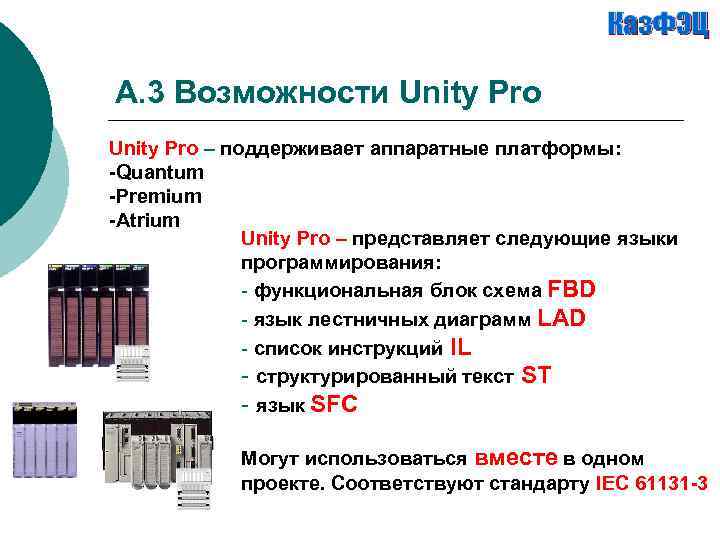 КазФЭЦ

А.3 Возможности Unity Pro

Unity Pro – поддерживает аппаратные платформы:
-Quantum
-Premium
-Atrium

Unity Pro – представляет следующие языки программирования:
- функциональная блок схема FBD
- язык лестничных диаграмм LAD
- список инструкций IL
- структурированный текст ST
- язык SFC

Могут использоваться вместе в одном проекте. Соответствуют стандарту IEC 61131-3